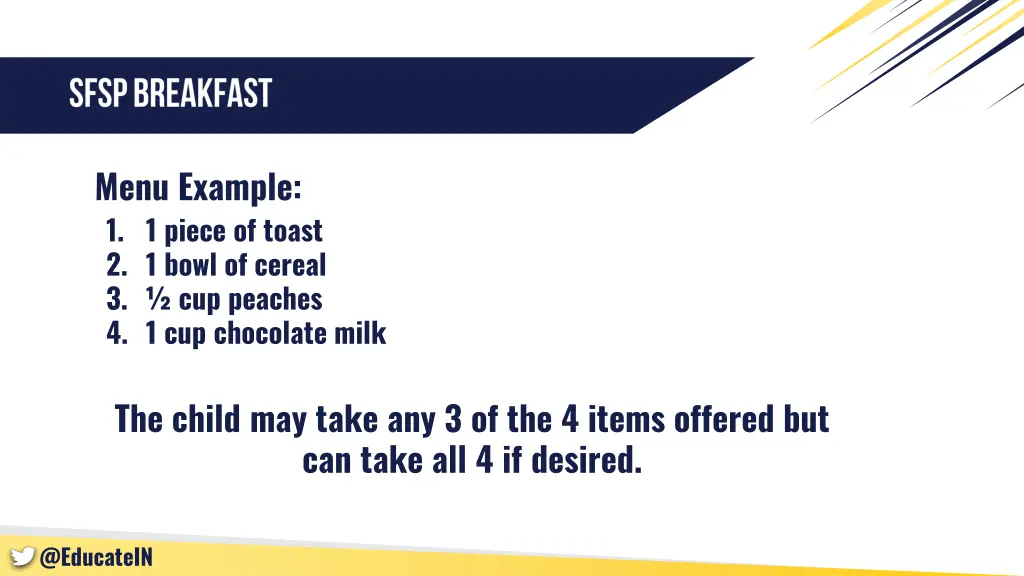 SFSP BREAKFAST

Menu Example:
1. 1 piece of toast
2. 1 bowl of cereal
3. ½ cup peaches
4. 1 cup chocolate milk

The child may take any 3 of the 4 items offered but can take all 4 if desired.

@EducateIN